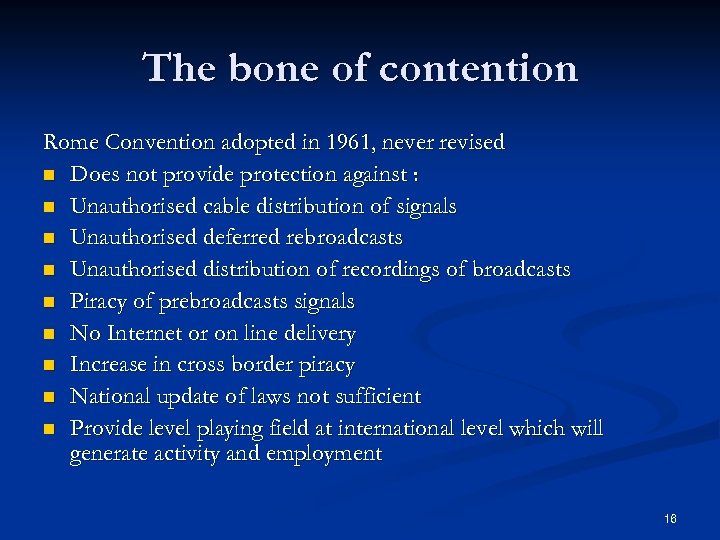 The bone of contention

Rome Convention adopted in 1961, never revised

- Does not provide protection against :
- Unauthorised cable distribution of signals
- Unauthorised deferred rebroadcasts
- Unauthorised distribution of recordings of broadcasts
- Piracy of prebroadcasts signals
- No Internet or on line delivery
- Increase in cross border piracy
- National update of laws not sufficient
- Provide level playing field at international level which will generate activity and employment

16